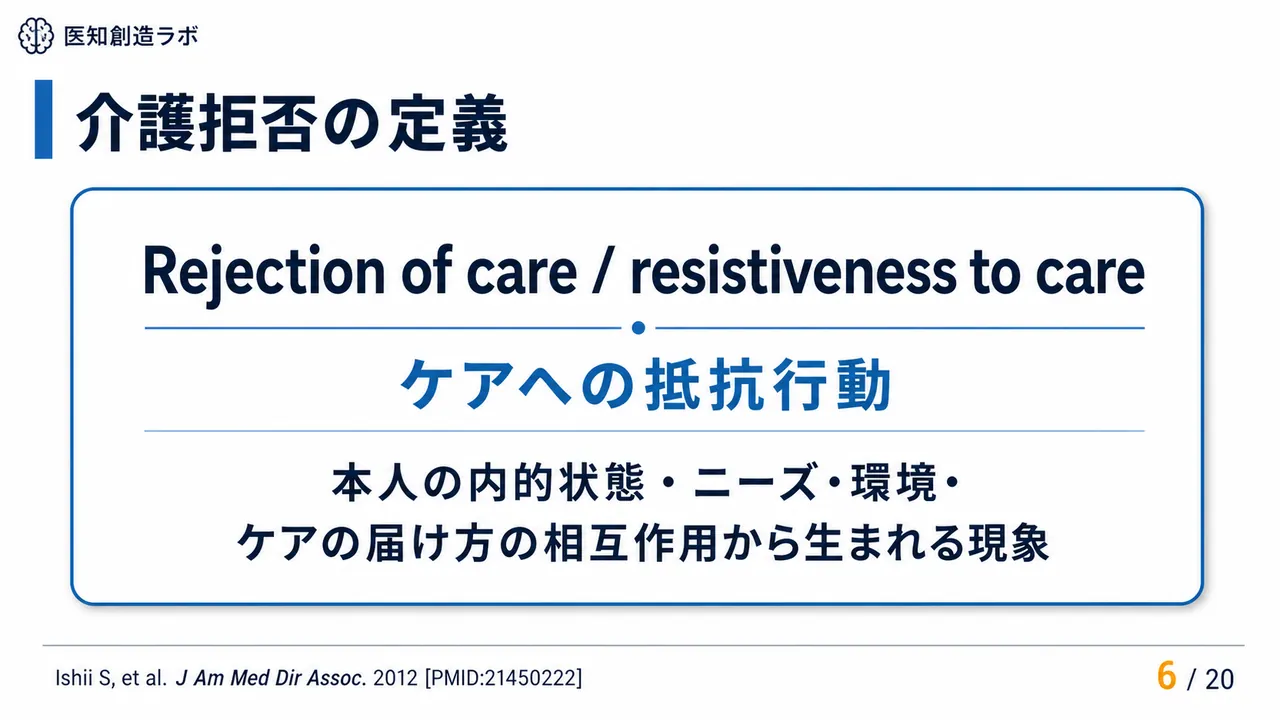 医知創造ラボ

介護拒否の定義

Rejection of care / resistiveness to care

ケアへの抵抗行動

本人の内的状態・ニーズ・環境・
ケアの届け方の相互作用から生まれる現象

Ishii S, et al. J Am Med Dir Assoc. 2012 [PMID:21450222]

6 / 20